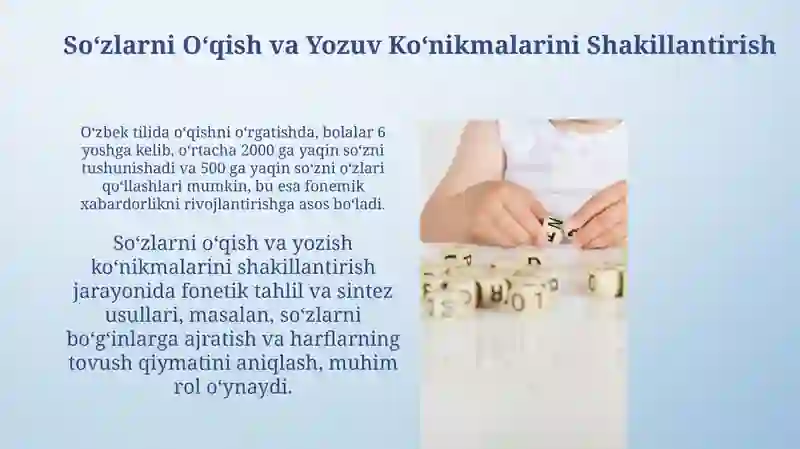 So‘zlarni O‘qish va Yozuv Ko‘nikmalarini Shakillantirish

O‘zbek tilida o‘qishni o‘rgatishda, bolalar 6 yoshga kelib, o‘rtacha 2000 ga yaqin so‘zni tushunishadi va 500 ga yaqin so‘zni o‘zlari qo‘llashlari mumkin, bu esa fonemik xabardorlikni rivojlantirishga asos bo‘ladi.

So‘zlarni o‘qish va yozish ko‘nikmalarini shakillantirish jarayonida fonetik tahlil va sintez usullari, masalan, so‘zlarni bo‘g‘inlarga ajratish va harflarning tovush qiymatini aniqlash, muhim rol o‘ynaydi.